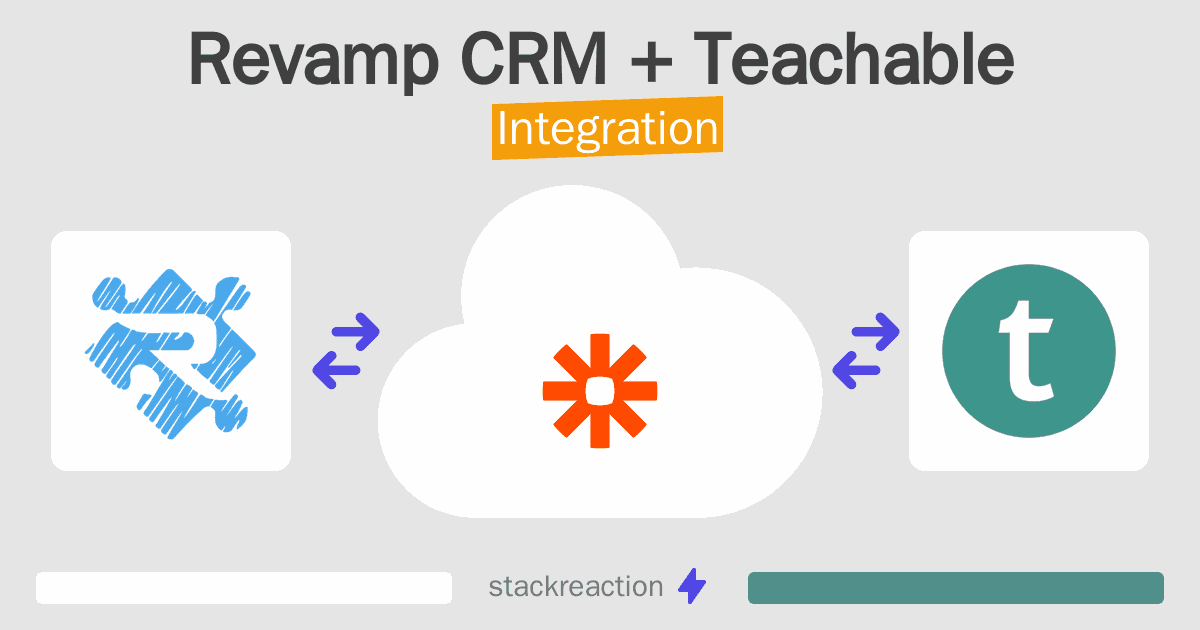 Revamp CRM + Teachable
Integration

t

stackreaction